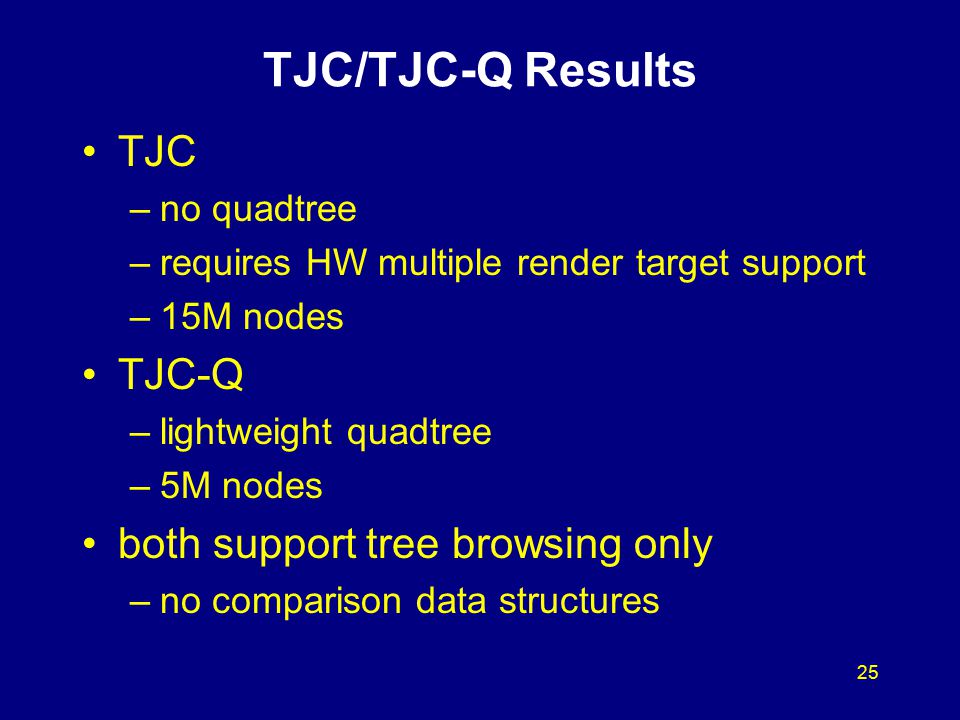 TJC/TJC-Q Results

• TJC
– no quadtree
– requires HW multiple render target support
– 15M nodes
• TJC-Q
– lightweight quadtree
– 5M nodes
• both support tree browsing only
– no comparison data structures

25